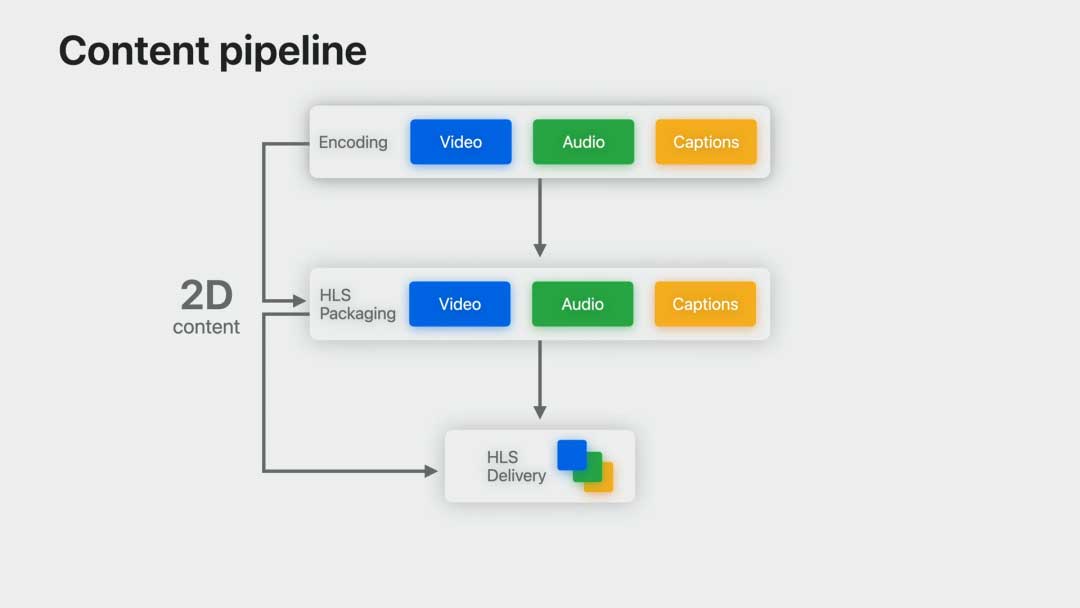 Content pipeline

Encoding Video Audio Captions

2D content

HLS Packaging Video Audio Captions

HLS Delivery